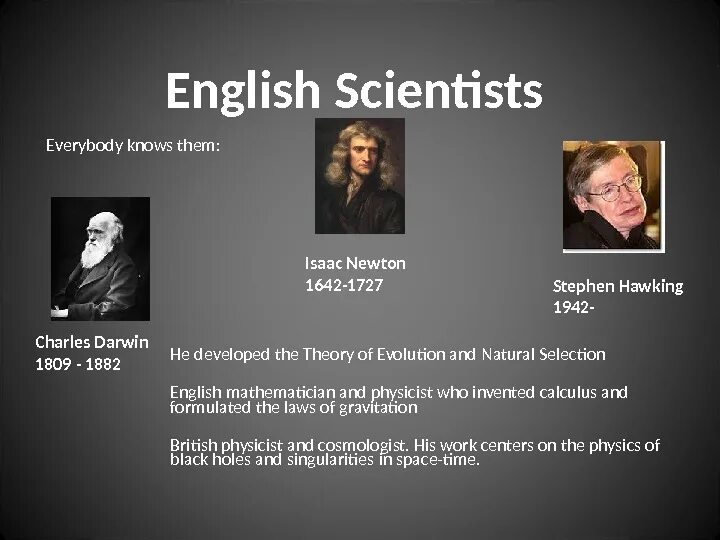 English Scientists

Everybody knows them:

Isaac Newton
1642-1727

Stephen Hawking
1942-

Charles Darwin
1809 - 1882

He developed the Theory of Evolution and Natural Selection

English mathematician and physicist who invented calculus and formulated the laws of gravitation

British physicist and cosmologist. His work centers on the physics of black holes and singularities in space-time.